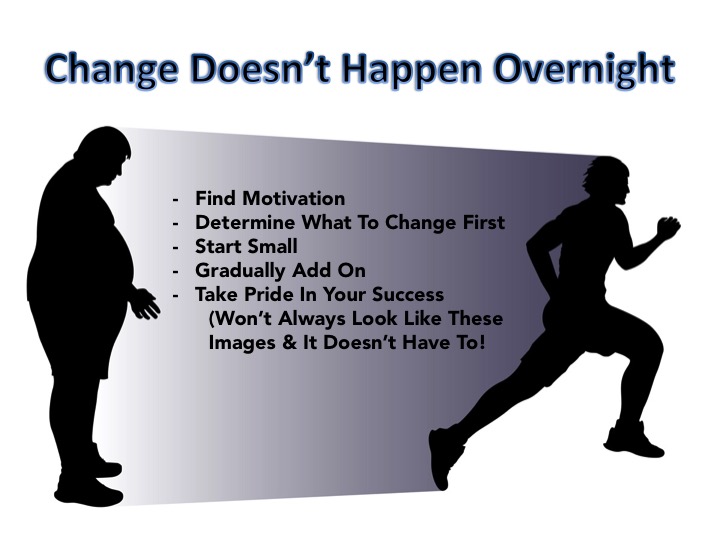 Change Doesn't Happen Overnight

- Find Motivation
- Determine What To Change First
- Start Small
- Gradually Add On
- Take Pride In Your Success (Won't Always Look Like These Images & It Doesn't Have To!